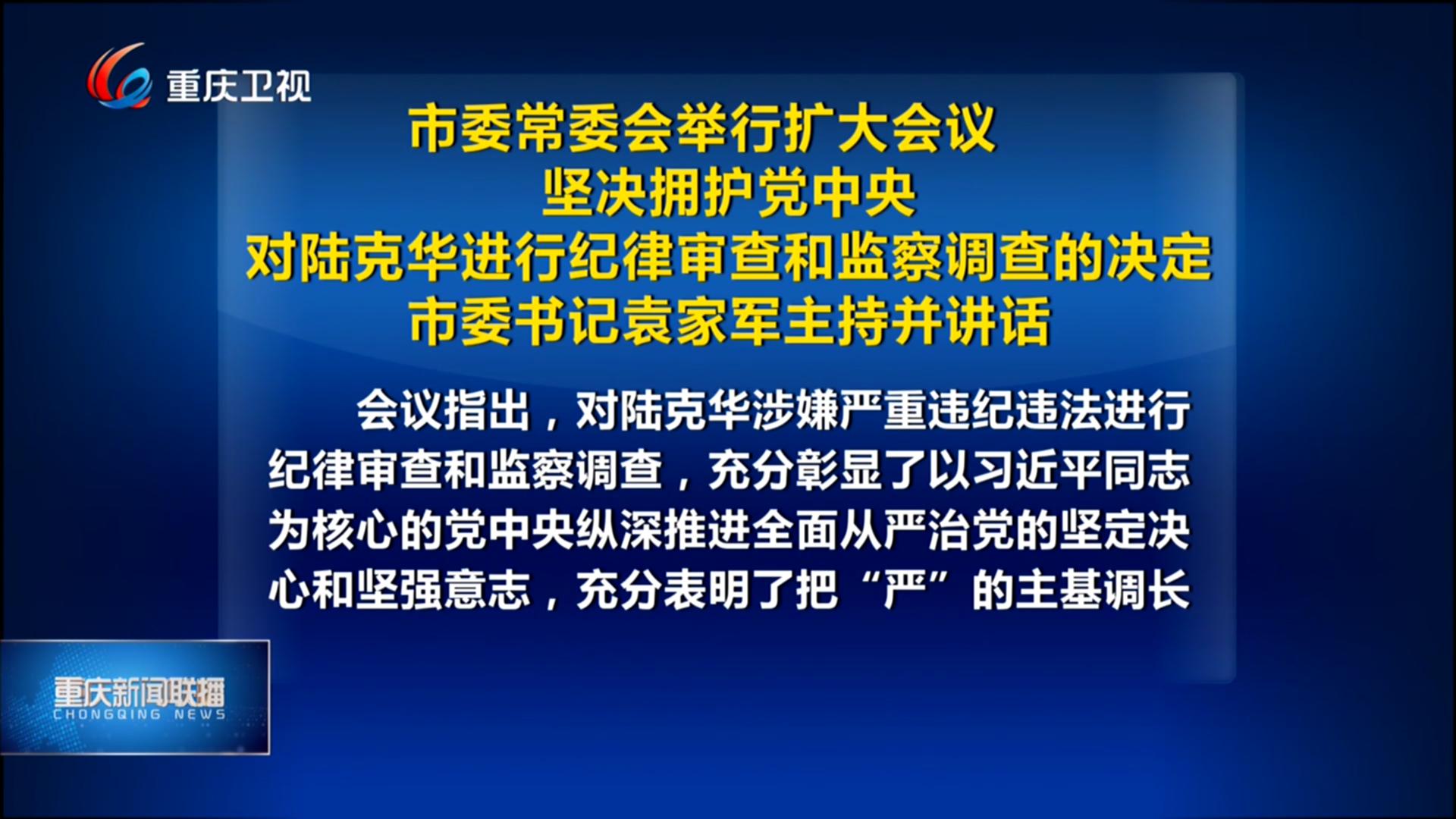 重庆卫视

市委常委会举行扩大会议
坚决拥护党中央
对陆克华进行纪律审查和监察调查的决定
市委书记袁家军主持并讲话

会议指出，对陆克华涉嫌严重违纪违法进行纪律审查和监察调查，充分彰显了以习近平同志为核心的党中央纵深推进全面从严治党的坚定决心和坚强意志，充分表明了把“严”的主基调长

重庆新闻联播
CHONGQING NEWS